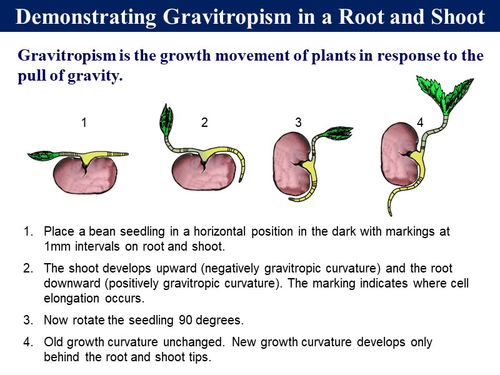 Demonstrating Gravitropism in a Root and Shoot

Gravitropism is the growth movement of plants in response to the pull of gravity.

1

2

3

4

1. Place a bean seedling in a horizontal position in the dark with markings at 1mm intervals on root and shoot.

2. The shoot develops upward (negatively gravitropic curvature) and the root downward (positively gravitropic curvature). The marking indicates where cell elongation occurs.

3. Now rotate the seedling 90 degrees.

4. Old growth curvature unchanged. New growth curvature develops only behind the root and shoot tips.